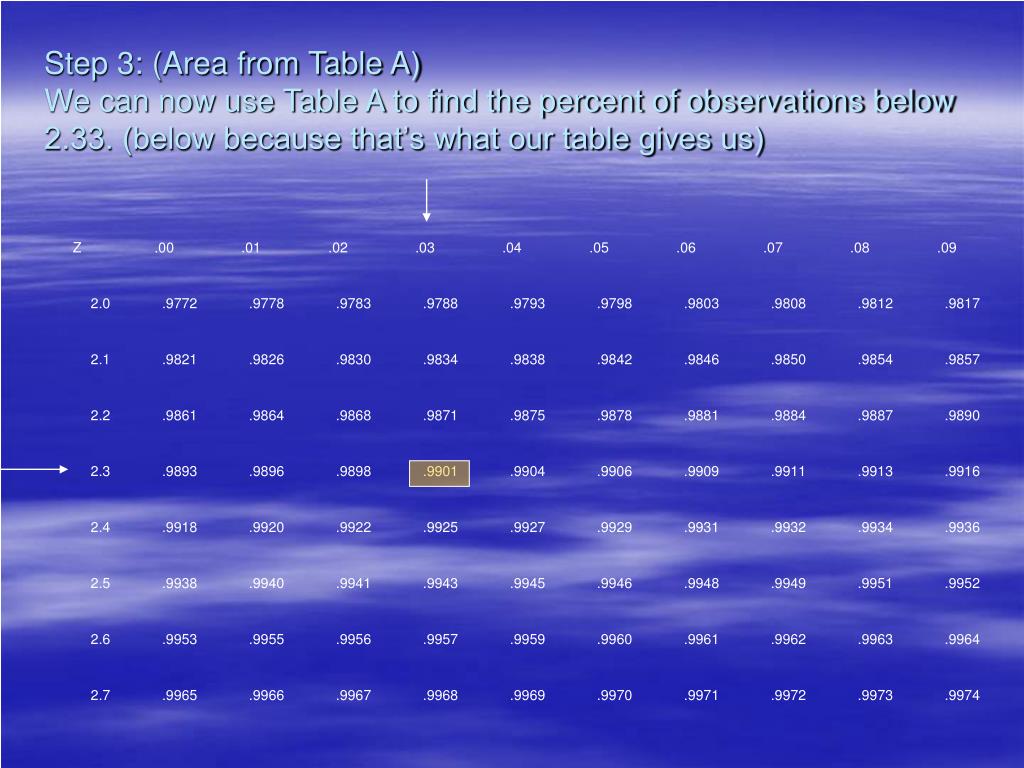 Step 3: (Area from Table A)
We can now use Table A to find the percent of observations below 2.33. (below because that's what our table gives us)

| Z | .00 | .01 | .02 | .03 | .04 | .05 | .06 | .07 | .08 | .09 |
|---|---|---|---|---|---|---|---|---|---|---|
| 2.0 | .9772 | .9778 | .9783 | .9788 | .9793 | .9798 | .9803 | .9808 | .9812 | .9817 |
| 2.1 | .9821 | .9826 | .9830 | .9834 | .9838 | .9842 | .9846 | .9850 | .9854 | .9857 |
| 2.2 | .9861 | .9864 | .9868 | .9871 | .9875 | .9878 | .9881 | .9884 | .9887 | .9890 |
| 2.3 | .9893 | .9896 | .9898 | .9901 | .9904 | .9906 | .9909 | .9911 | .9913 | .9916 |
| 2.4 | .9918 | .9920 | .9922 | .9925 | .9927 | .9929 | .9931 | .9932 | .9934 | .9936 |
| 2.5 | .9938 | .9940 | .9941 | .9943 | .9945 | .9946 | .9948 | .9949 | .9951 | .9952 |
| 2.6 | .9953 | .9955 | .9956 | .9957 | .9959 | .9960 | .9961 | .9962 | .9963 | .9964 |
| 2.7 | .9965 | .9966 | .9967 | .9968 | .9969 | .9970 | .9971 | .9972 | .9973 | .9974 |